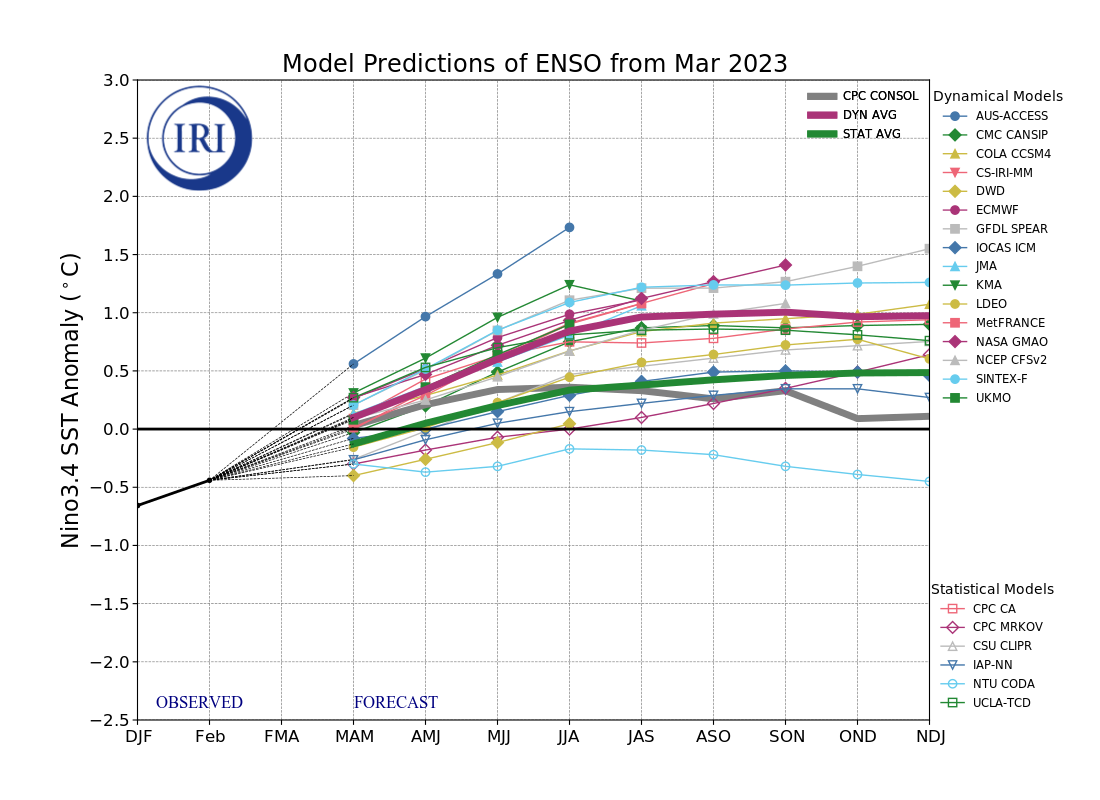 Model Predictions of ENSO from Mar 2023

IRI

CPC CONSOL
DYN AVG
STAT AVG

Dynamical Models
AUS-ACCESS
CMC CANSIP
COLA CCSM4
CS-IRI-MM
DWD
ECMWF
GFDL SPEAR
IOCAS ICM
JMA
KMA
LDEO
MetFRANCE
NASA GMAO
NCEP CFSv2
SINTEX-F
UKMO

Statistical Models
CPC CA
CPC MRKOV
CSU CLIPR
IAP-NN
NTU CODA
UCLA-TCD

Nino3.4 SST Anomaly ($^\circ$C)

3.0
2.5
2.0
1.5
1.0
0.5
0.0
−0.5
−1.0
−1.5
−2.0
−2.5

OBSERVED
FORECAST

DJF
Feb
FMA
MAM
AMJ
MJJ
JJA
JAS
ASO
SON
OND
NDJ